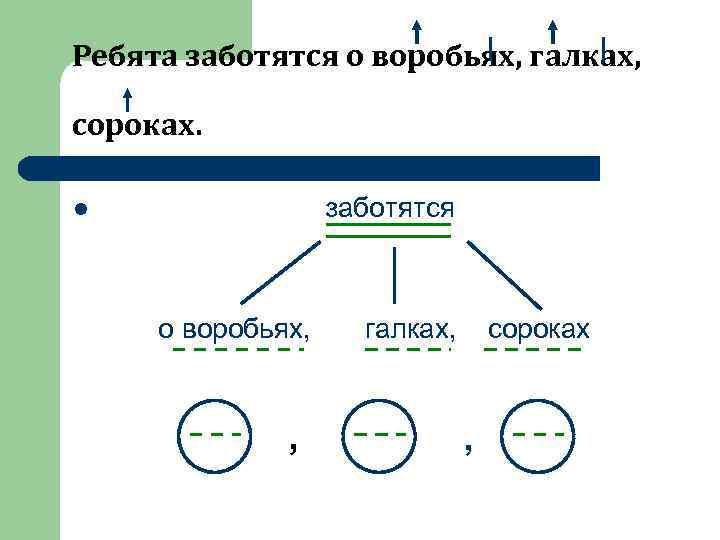 Ребята заботятся о воробьях, галках, сороках.

заботятся

о воробьях, галках, сороках

, ,